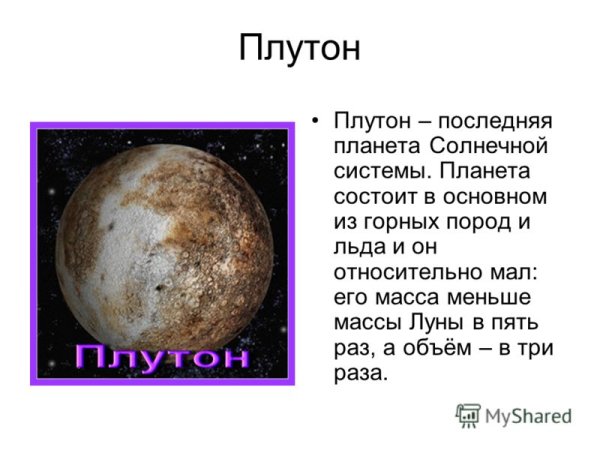 Плутон

Плутон

• Плутон – последняя планета Солнечной системы. Планета состоит в основном из горных пород и льда и он относительно мал: его масса меньше массы Луны в пять раз, а объём – в три раза.

MyShared